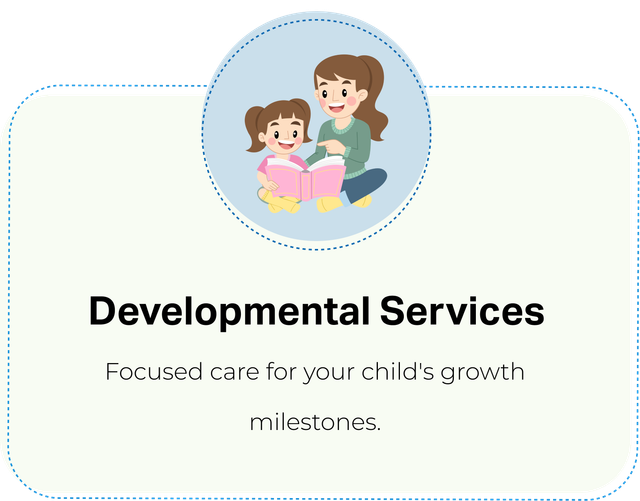 Developmental Services

Focused care for your child's growth milestones.